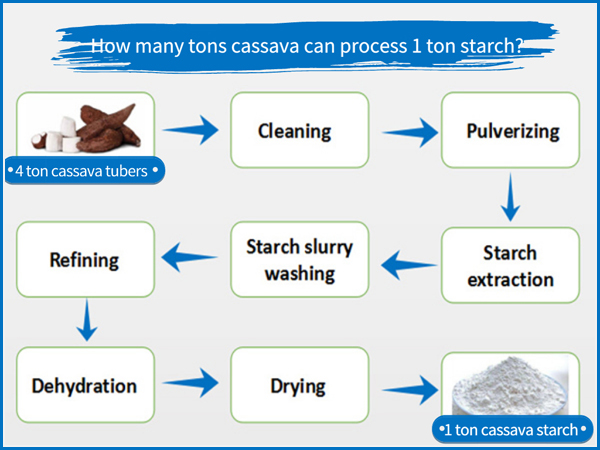 How many tons cassava can process 1 ton starch?

•4 ton cassava tubers •

Cleaning

Pulverizing

Starch extraction

Starch slurry washing

Refining

Dehydration

Drying

•1 ton cassava starch•